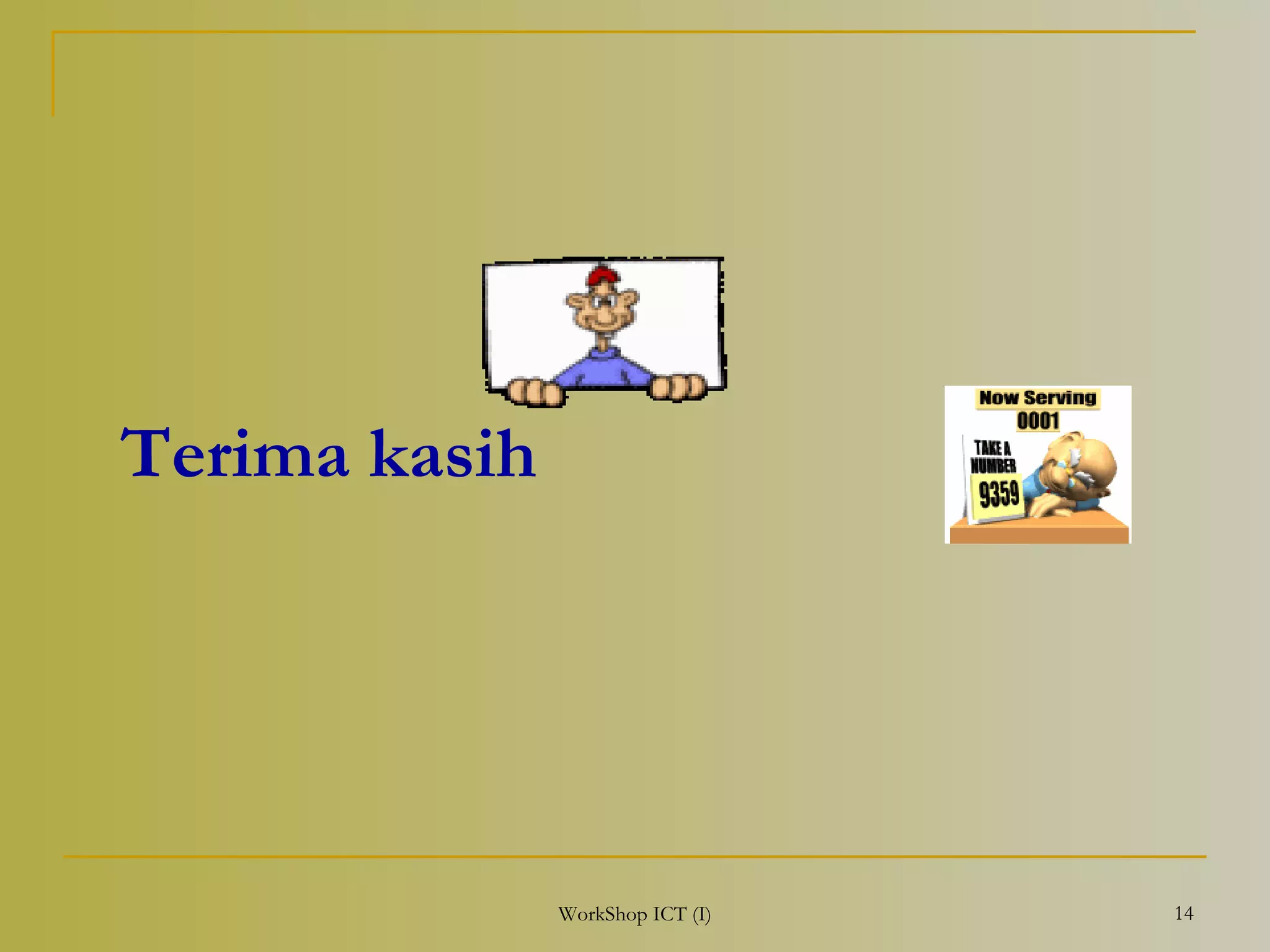 Terima kasih

Now Serving
0001
TAKE A NUMBER
9359

WorkShop ICT (I)

14